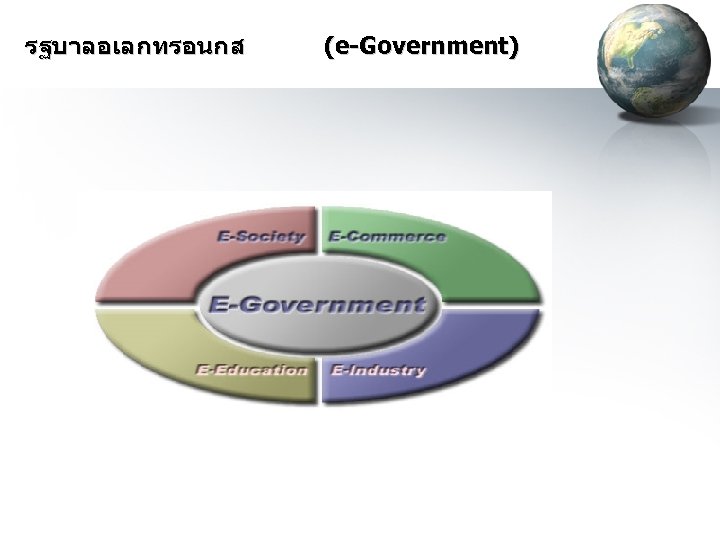 รฐบาลอเลกทรอนกส (e-Government)

E-Society
E-Commerce
E-Government
E-Education
E-Industry